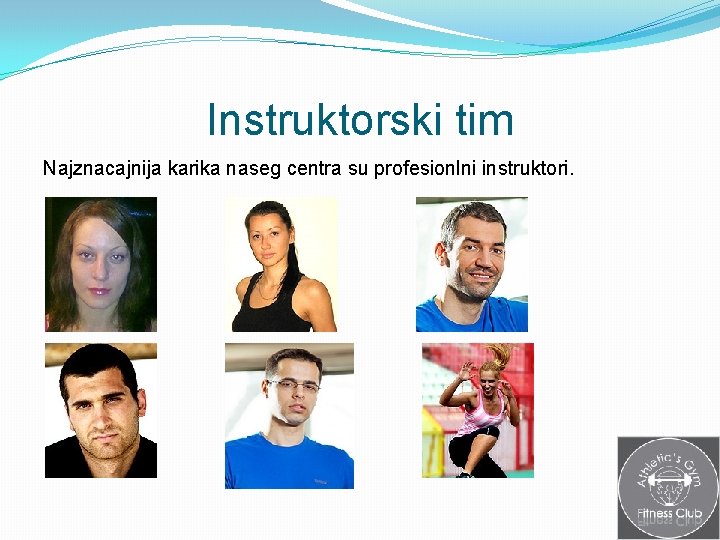 Instruktorski tim

Najznacajnija karika naseg centra su profesionlni instruktori.

Athletic's Gym
Fitness Club